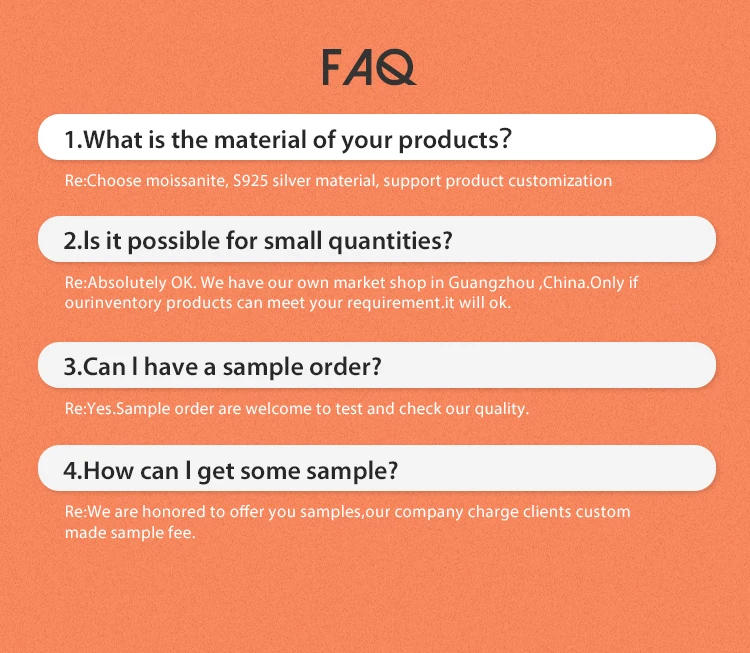 FAQ

1.What is the material of your products?

Re:Choose moissanite, S925 silver material, support product customization

2.Is it possible for small quantities?

Re:Absolutely OK. We have our own market shop in Guangzhou ,China.Only if ourinventory products can meet your requirement.it will ok.

3.Can I have a sample order?

Re:Yes.Sample order are welcome to test and check our quality.

4.How can I get some sample?

Re:We are honored to offer you samples,our company charge clients custom made sample fee.